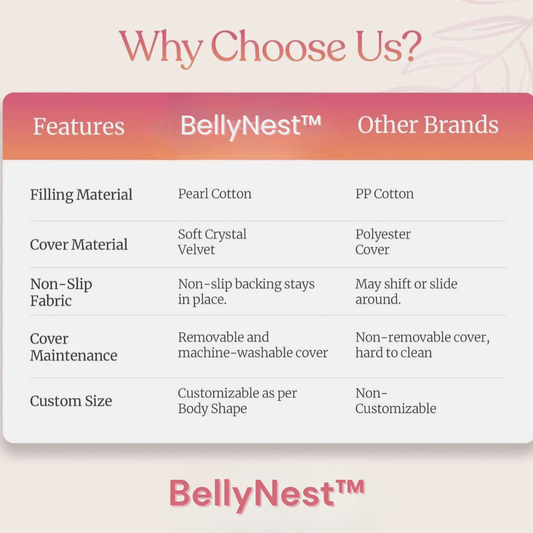 Why Choose Us?

| Features | BellyNest™ | Other Brands |
|---|---|---|
| Filling Material | Pearl Cotton | PP Cotton |
| Cover Material | Soft Crystal Velvet | Polyester Cover |
| Non-Slip Fabric | Non-slip backing stays in place. | May shift or slide around. |
| Cover Maintenance | Removable and machine-washable cover | Non-removable cover, hard to clean |
| Custom Size | Customizable as per Body Shape | Non-Customizable |

BellyNest™